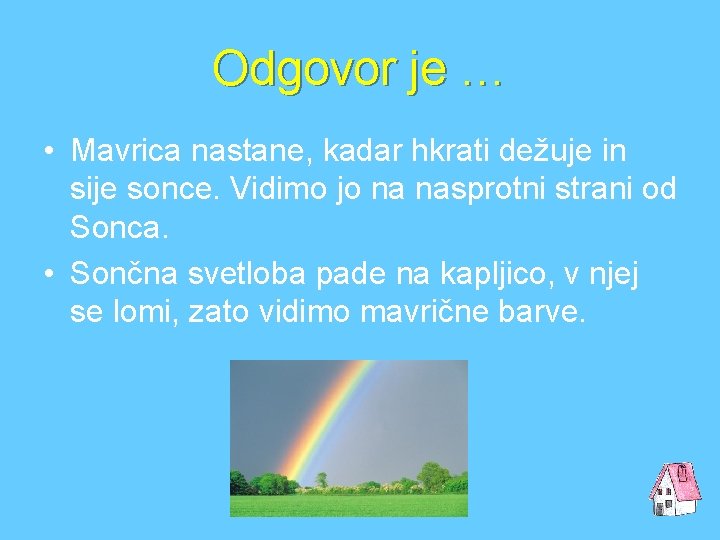 Odgovor je …

• Mavrica nastane, kadar hkrati dežuje in sije sonce. Vidimo jo na nasprotni strani od Sonca.
• Sončna svetloba pade na kapljico, v njej se lomi, zato vidimo mavrične barve.